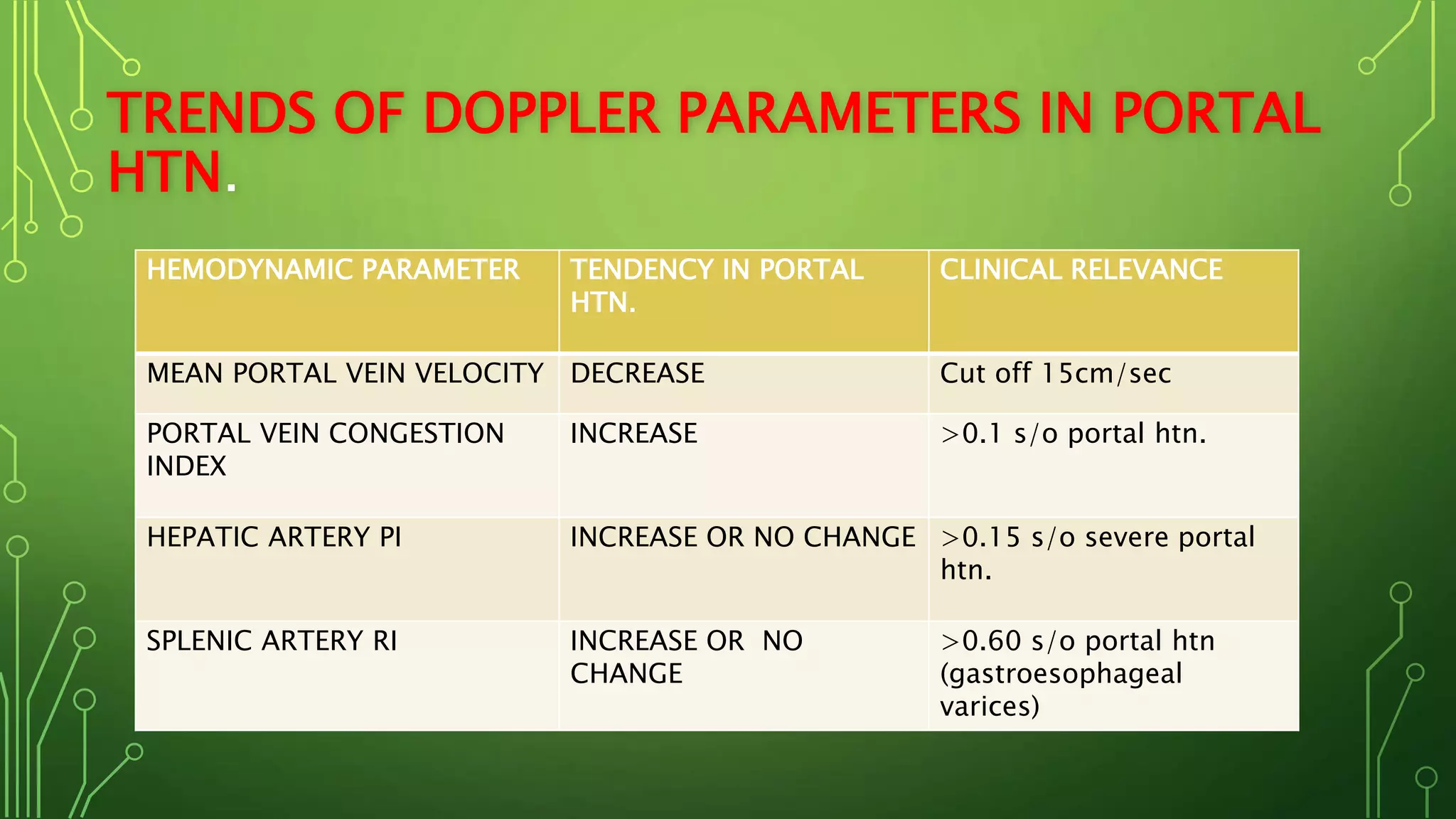 TRENDS OF DOPPLER PARAMETERS IN PORTAL HTN.

| HEMODYNAMIC PARAMETER | TENDENCY IN PORTAL HTN. | CLINICAL RELEVANCE |
|---|---|---|
| MEAN PORTAL VEIN VELOCITY | DECREASE | Cut off 15cm/sec |
| PORTAL VEIN CONGESTION INDEX | INCREASE | >0.1 s/o portal htn. |
| HEPATIC ARTERY PI | INCREASE OR NO CHANGE | >0.15 s/o severe portal htn. |
| SPLENIC ARTERY RI | INCREASE OR NO CHANGE | >0.60 s/o portal htn (gastroesophageal varices) |